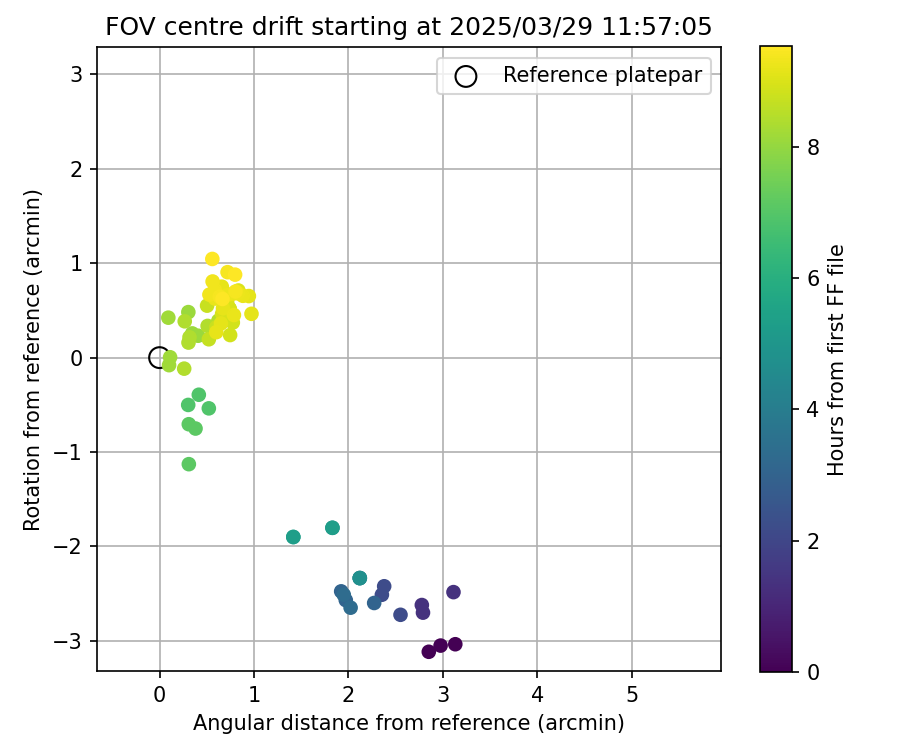 FOV centre drift starting at 2025/03/29 11:57:05

Reference platepar

Rotation from reference (arcmin)

3
2
1
0
−1
−2
−3

0 1 2 3 4 5

Angular distance from reference (arcmin)

Hours from first FF file

8
6
4
2
0